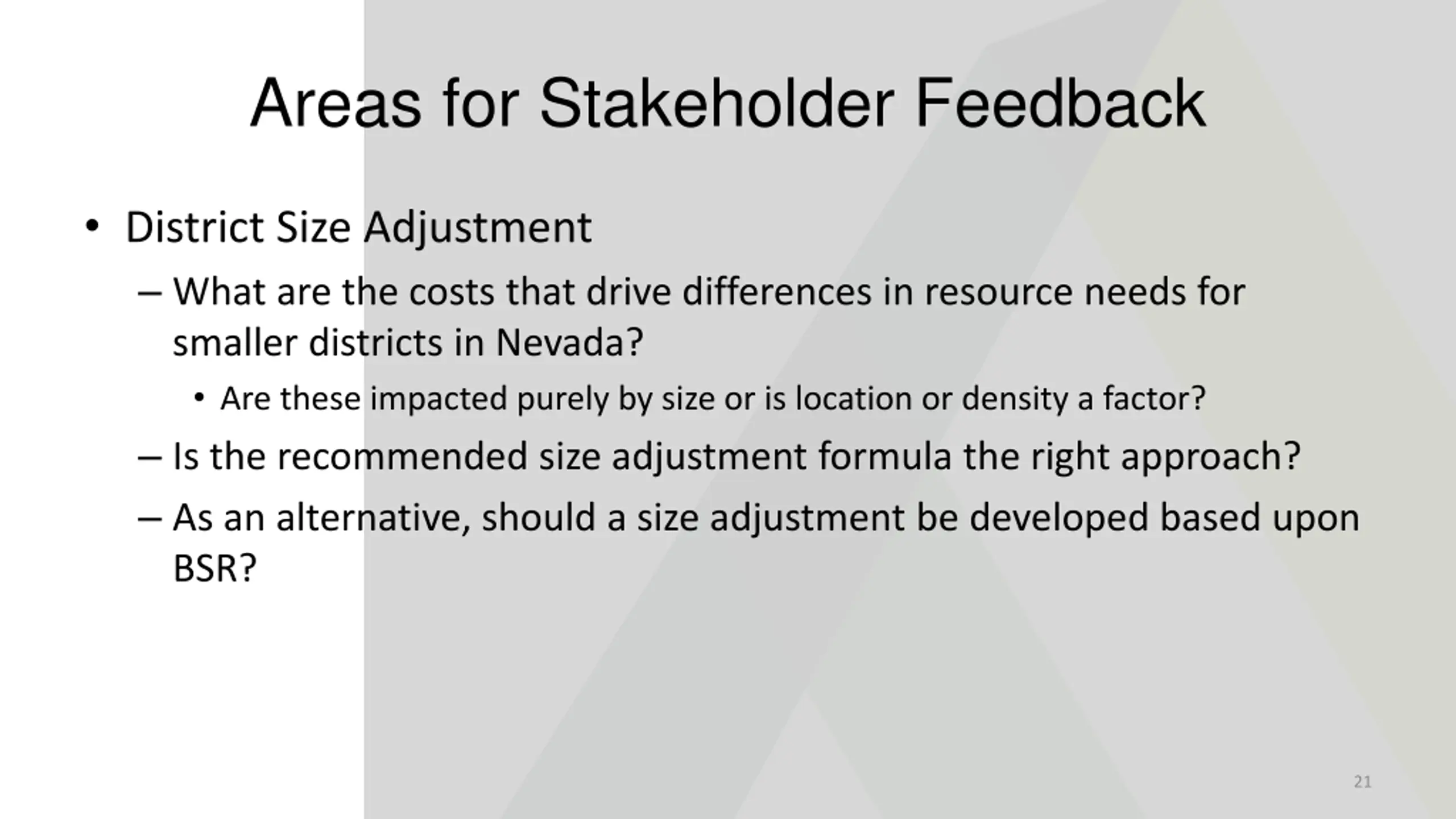 Areas for Stakeholder Feedback

• District Size Adjustment

– What are the costs that drive differences in resource needs for smaller districts in Nevada?

• Are these impacted purely by size or is location or density a factor?

– Is the recommended size adjustment formula the right approach?

– As an alternative, should a size adjustment be developed based upon BSR?

21